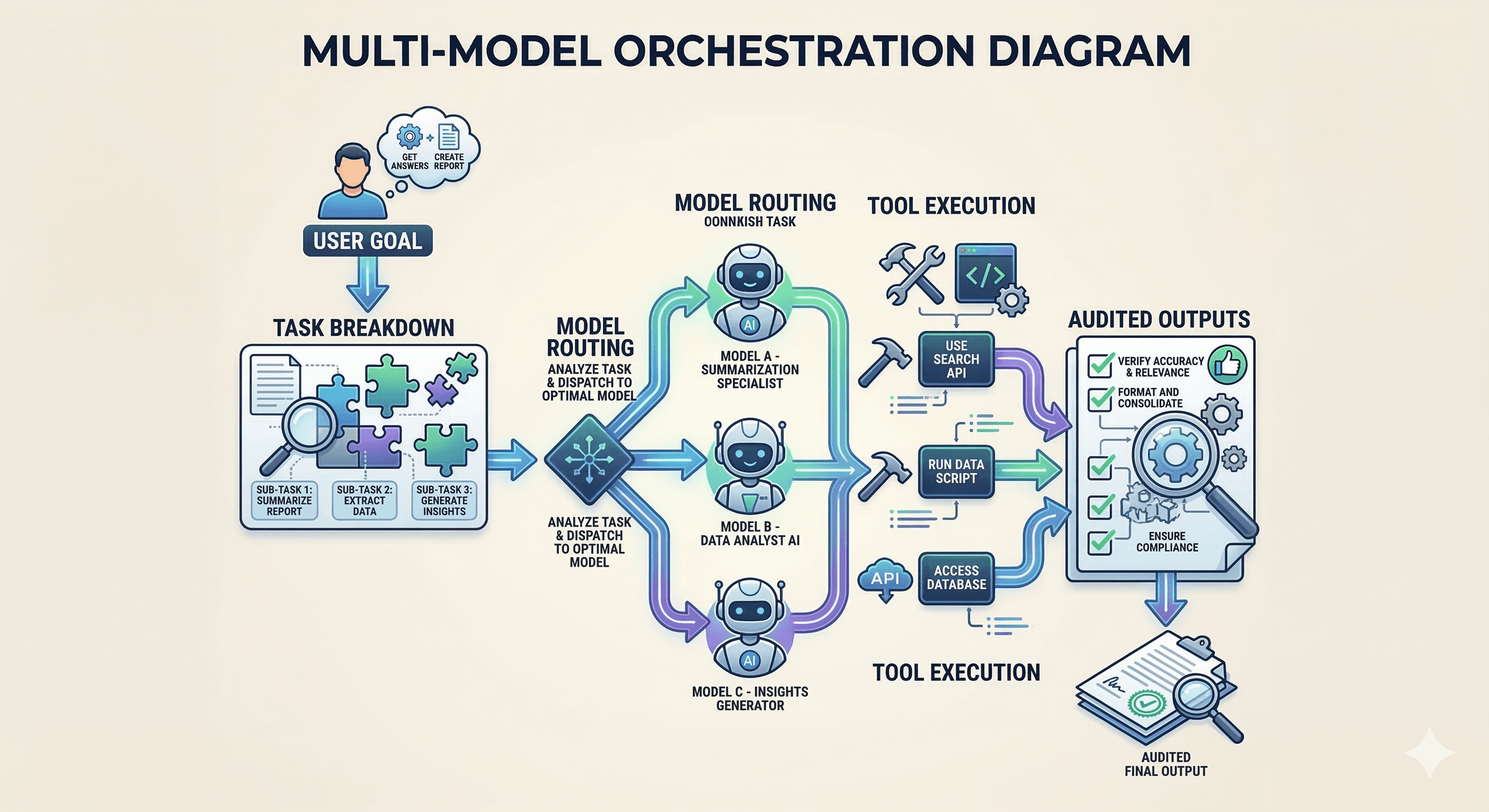 MULTI-MODEL ORCHESTRATION DIAGRAM

GET ANSWERS CREATE REPORT

USER GOAL

TASK BREAKDOWN

SUB-TASK 1: SUMMARIZE REPORT

SUB-TASK 2: EXTRACT DATA

SUB-TASK 3: GENERATE INSIGHTS

MODEL ROUTING
ANALYZE TASK & DISPATCH TO OPTIMAL MODEL

ANALYZE TASK & DISPATCH TO OPTIMAL MODEL

MODEL ROUTING
OONNKISH TASK

AI

MODEL A - SUMMARIZATION SPECIALIST

MODEL B - DATA ANALYST AI

AI

MODEL C - INSIGHTS GENERATOR

TOOL EXECUTION

</>

USE SEARCH API

RUN DATA SCRIPT

API

ACCESS DATABASE

TOOL EXECUTION

AUDITED OUTPUTS

VERIFY ACCURACY & RELEVANCE

FORMAT AND CONSOLIDATE

ENSURE COMPLIANCE

AUDITED FINAL OUTPUT